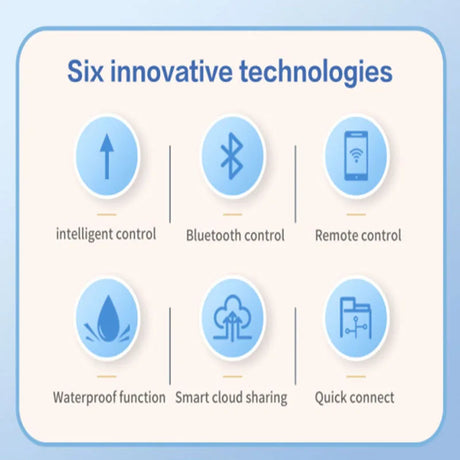 Six innovative technologies

intelligent control

Bluetooth control

Remote control

Waterproof function

Smart cloud sharing

Quick connect